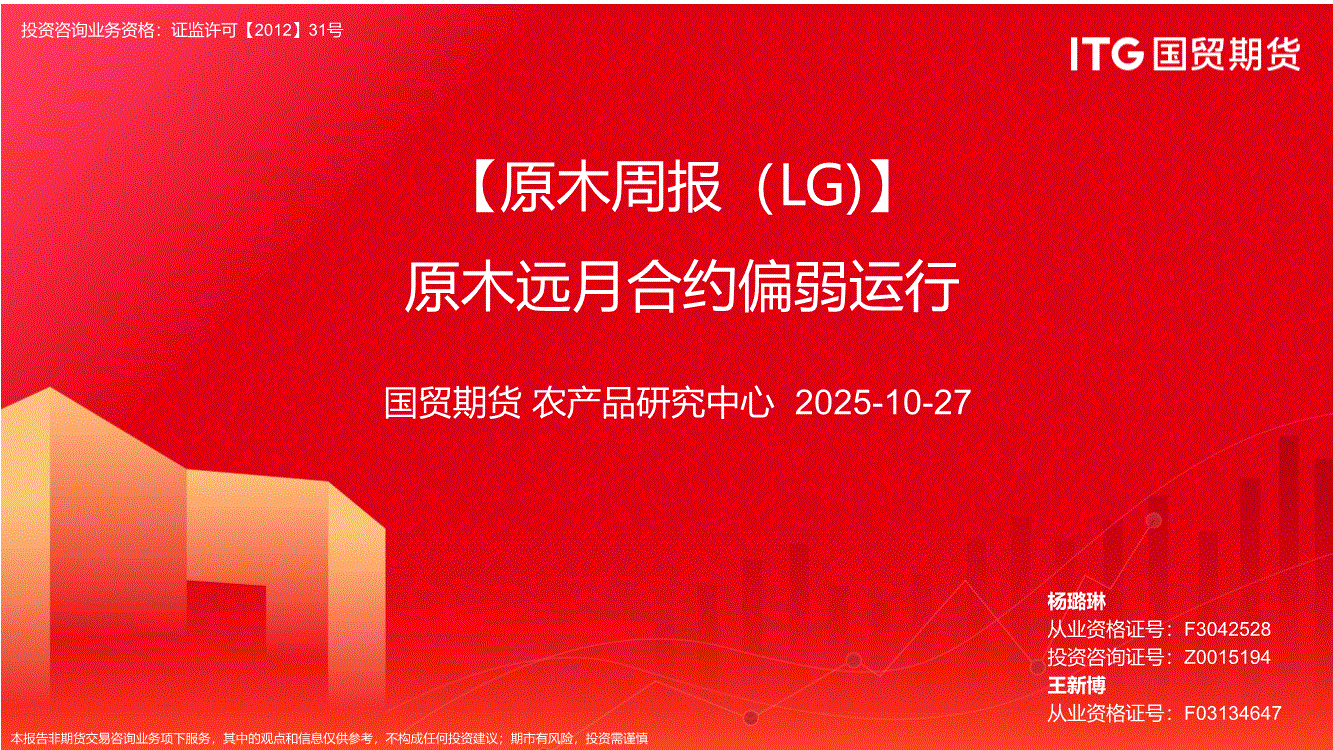 投资咨询业务资格：证监许可【2012】31号

ITG 国贸期货

【原木周报（LG)】

原木远月合约偏弱运行

国贸期货 农产品研究中心 2025-10-27

杨璐琳
从业资格证号：F3042528
投资咨询证号：Z0015194
王新博
从业资格证号：F03134647

本报告非期货交易咨询业务项下服务，其中的观点和信息仅供参考，不构成任何投资建议；期市有风险，投资需谨慎